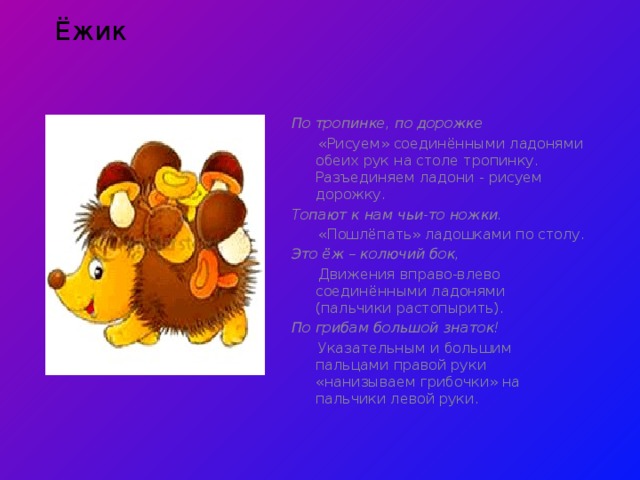 Ёжик

По тропинке, по дорожке

«Рисуем» соединёнными ладонями обеих рук на столе тропинку. Разъединяем ладони - рисуем дорожку.

Топают к нам чьи-то ножки.

«Пошлёпать» ладошками по столу.

Это ёж – колючий бок,

Движения вправо-влево соединёнными ладонями (пальчики растопырить).

По грибам большой знаток!

Указательным и большим пальцами правой руки «нанизываем грибочки» на пальчики левой руки.